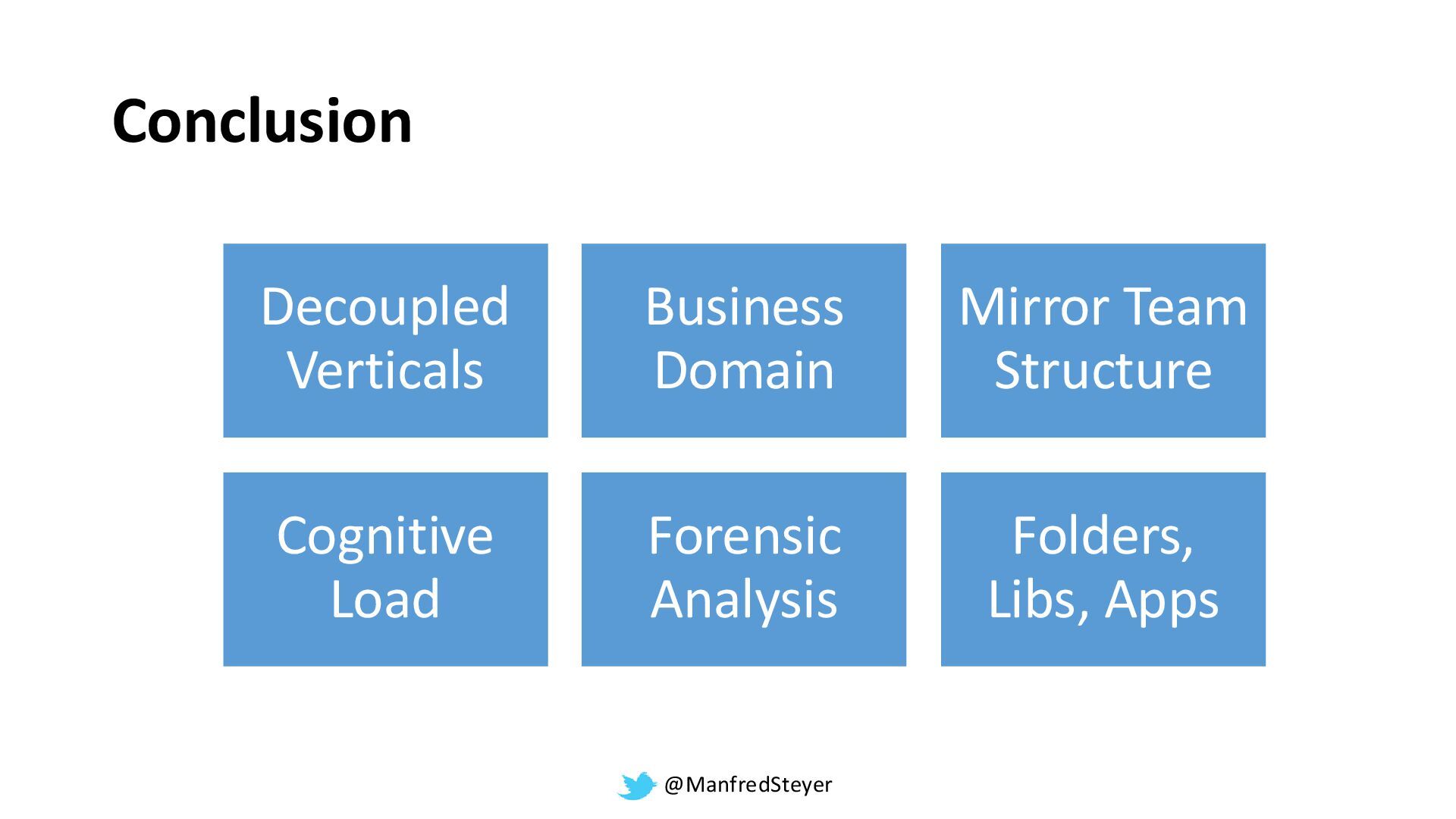 Conclusion

Decoupled Verticals

Business Domain

Mirror Team Structure

Cognitive Load

Forensic Analysis

Folders, Libs, Apps

@ManfredSteyer